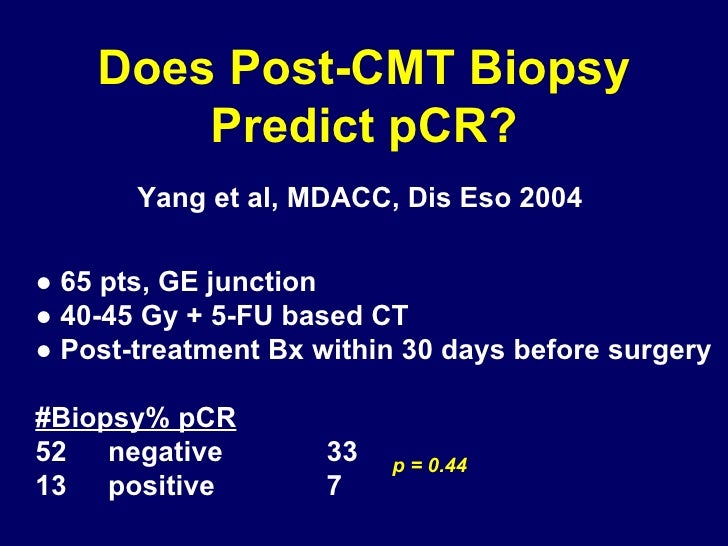 Does Post-CMT Biopsy Predict pCR?

Yang et al, MDACC, Dis Eso 2004

● 65 pts, GE junction
● 40-45 Gy + 5-FU based CT
● Post-treatment Bx within 30 days before surgery

#Biopsy% pCR
52 negative 33
13 positive 7

p = 0.44